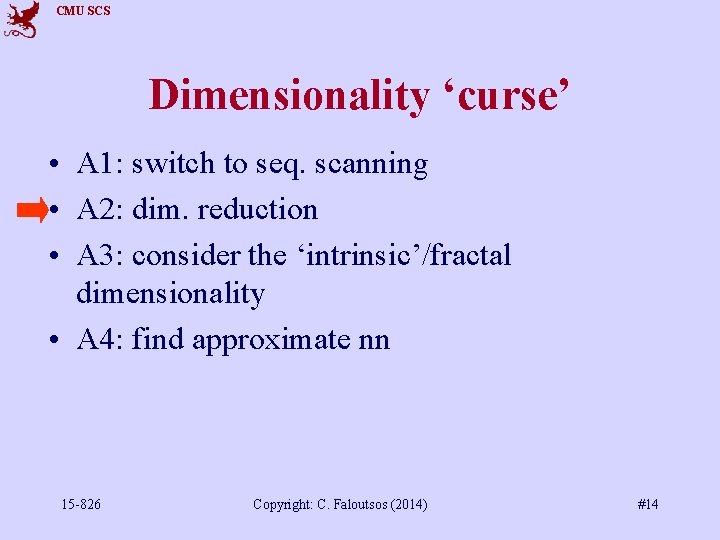 CMU SCS

Dimensionality ‘curse’

• A1: switch to seq. scanning
• A2: dim. reduction
• A3: consider the ‘intrinsic’/fractal dimensionality
• A4: find approximate nn

15-826 Copyright: C. Faloutsos (2014) #14